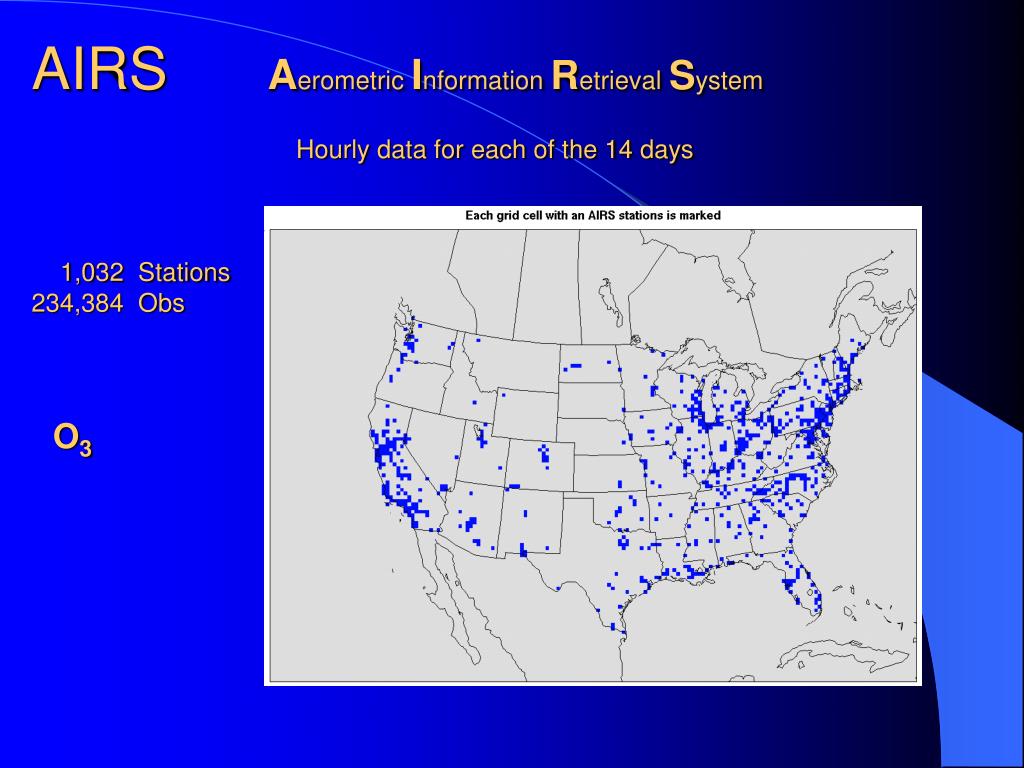 AIRS Aerometric Information Retrieval System

Hourly data for each of the 14 days

1,032 Stations
234,384 Obs

$O_3$

Each grid cell with an AIRS stations is marked